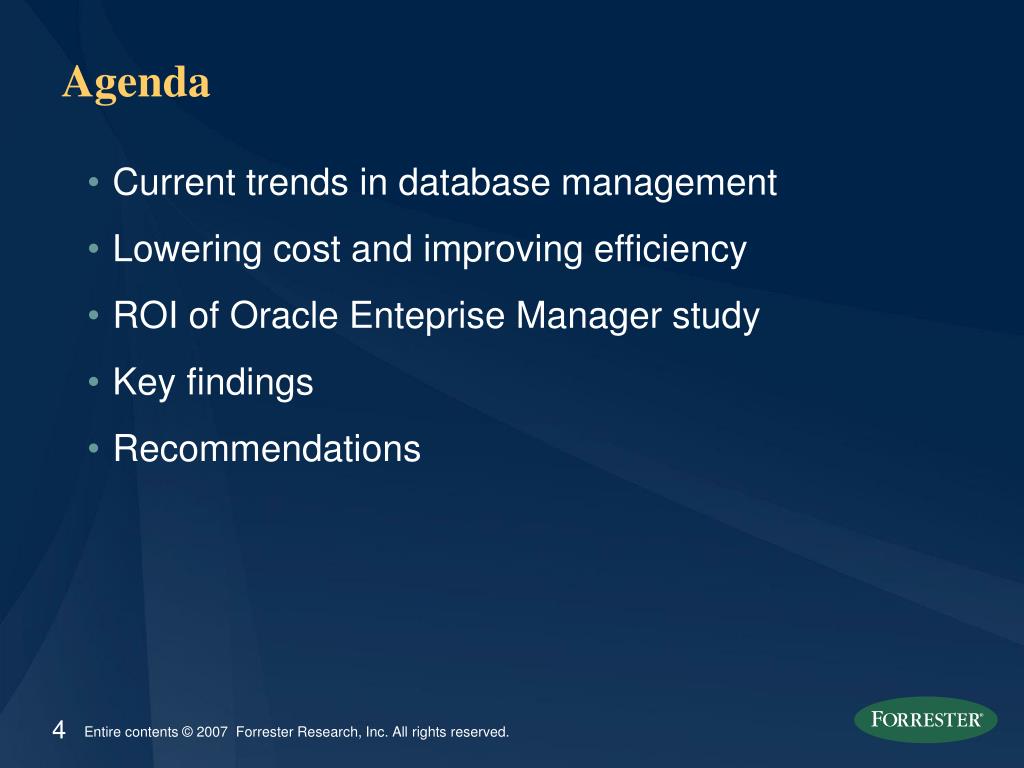 Agenda

• Current trends in database management
• Lowering cost and improving efficiency
• ROI of Oracle Enteprise Manager study
• Key findings
• Recommendations

4 Entire contents © 2007 Forrester Research, Inc. All rights reserved.

FORRESTER®